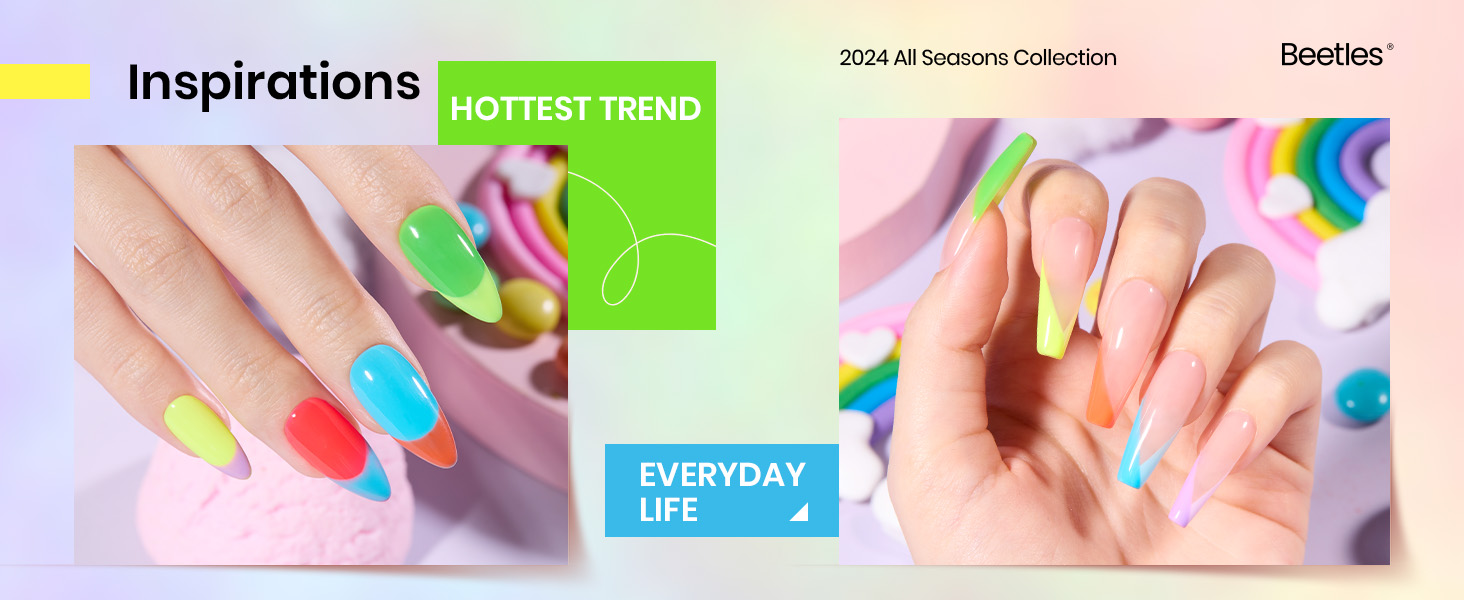 Inspirations

HOTTEST TREND

2024 All Seasons Collection

Beetles®

EVERYDAY LIFE